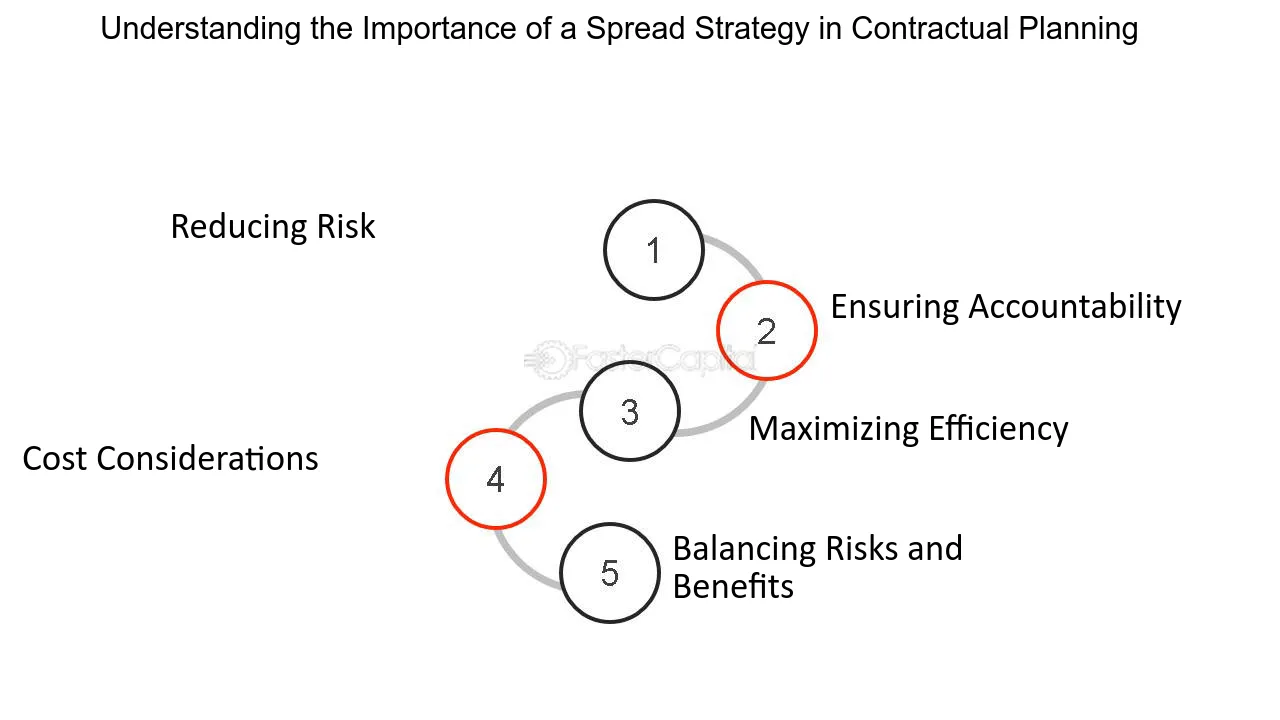 Understanding the Importance of a Spread Strategy in Contractual Planning

Reducing Risk

1

2

Ensuring Accountability

FasterCapital

3

Maximizing Efficiency

Cost Considerations

4

5

Balancing Risks and Benefits